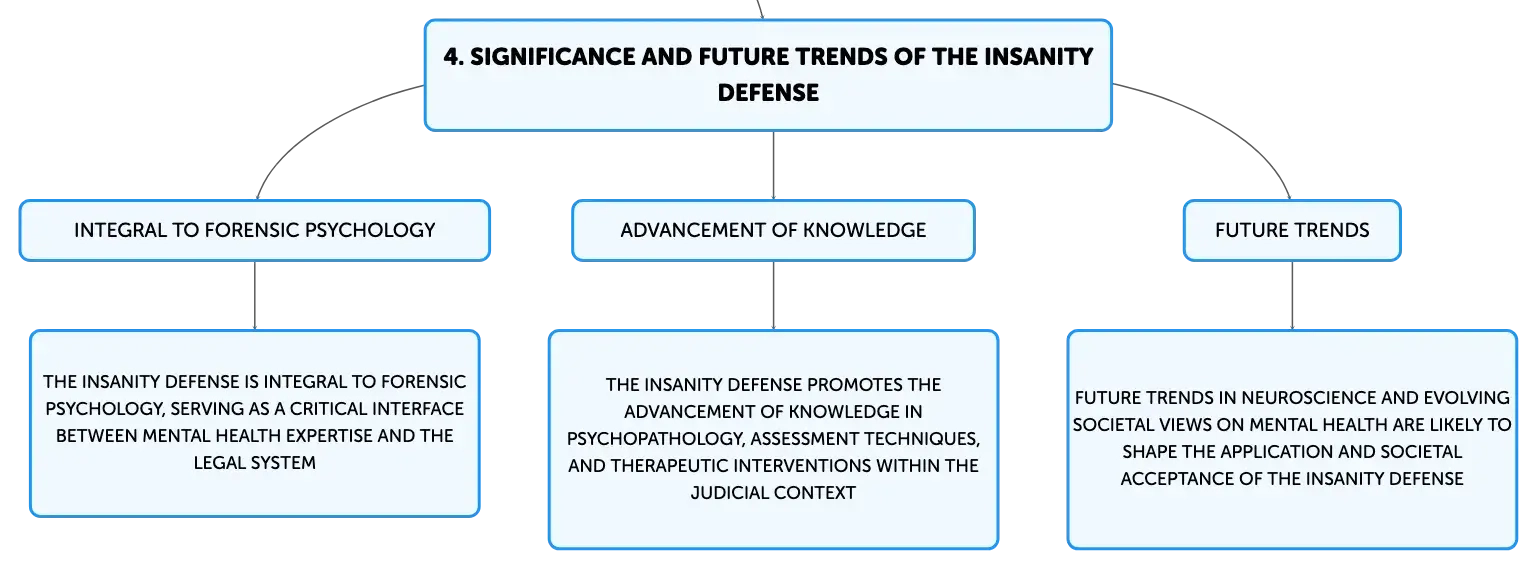 4. SIGNIFICANCE AND FUTURE TRENDS OF THE INSANITY DEFENSE

INTEGRAL TO FORENSIC PSYCHOLOGY

THE INSANITY DEFENSE IS INTEGRAL TO FORENSIC PSYCHOLOGY, SERVING AS A CRITICAL INTERFACE BETWEEN MENTAL HEALTH EXPERTISE AND THE LEGAL SYSTEM

ADVANCEMENT OF KNOWLEDGE

THE INSANITY DEFENSE PROMOTES THE ADVANCEMENT OF KNOWLEDGE IN PSYCHOPATHOLOGY, ASSESSMENT TECHNIQUES, AND THERAPEUTIC INTERVENTIONS WITHIN THE JUDICIAL CONTEXT

FUTURE TRENDS

FUTURE TRENDS IN NEUROSCIENCE AND EVOLVING SOCIETAL VIEWS ON MENTAL HEALTH ARE LIKELY TO SHAPE THE APPLICATION AND SOCIETAL ACCEPTANCE OF THE INSANITY DEFENSE